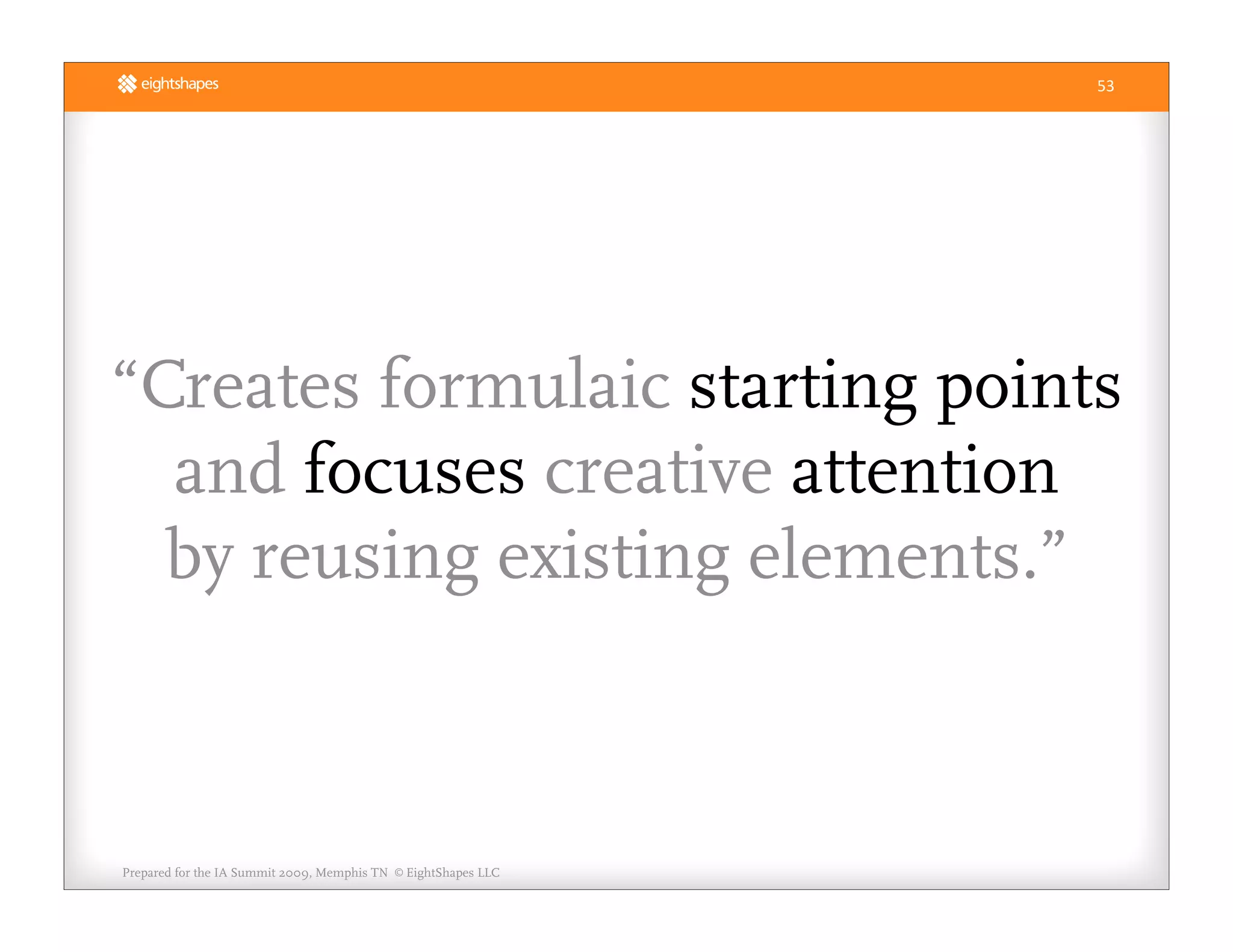 eightshapes

53

“Creates formulaic starting points and focuses creative attention by reusing existing elements.”

Prepared for the IA Summit 2009, Memphis TN © EightShapes LLC